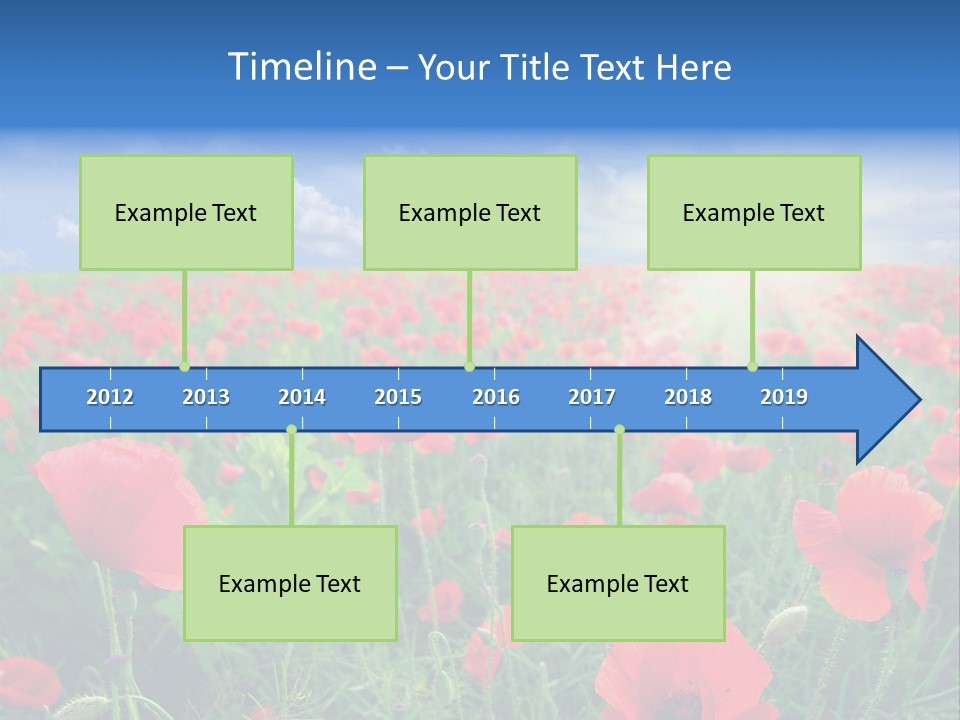 Timeline – Your Title Text Here

Example Text

Example Text

Example Text

2012 2013 2014 2015 2016 2017 2018 2019

Example Text

Example Text